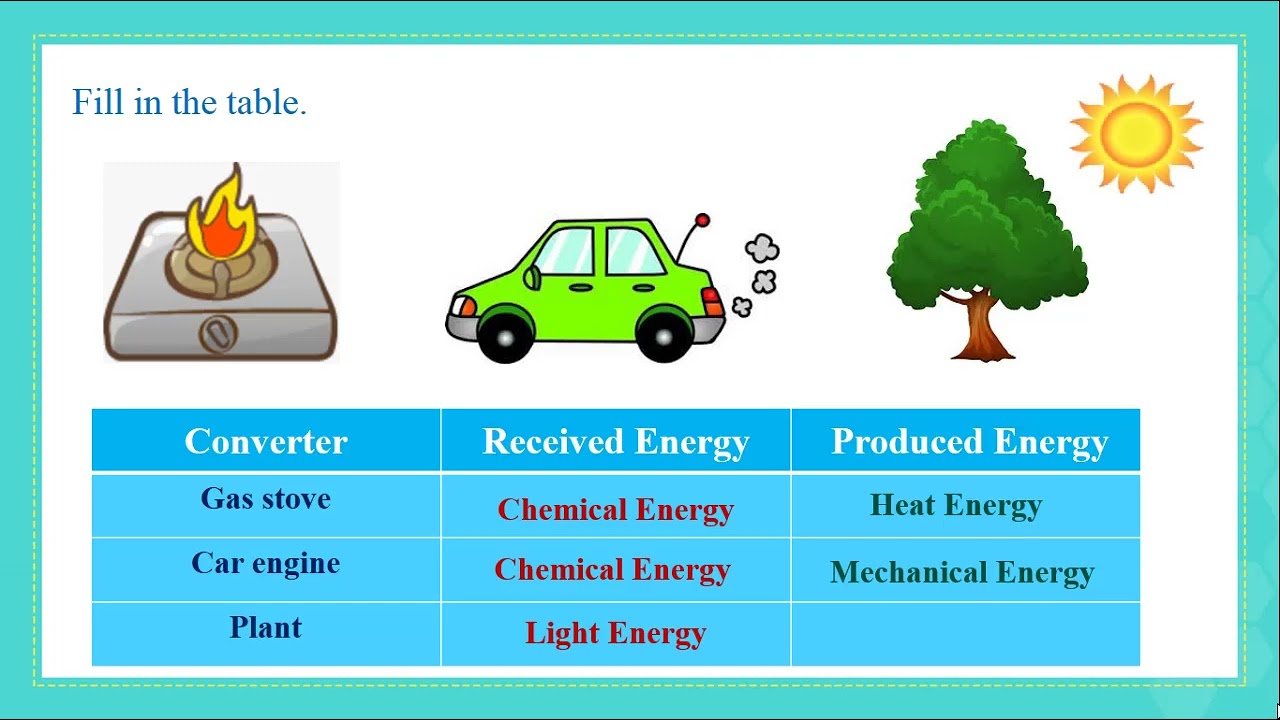 Fill in the table.

| Converter | Received Energy | Produced Energy |
|---|---|---|
| Gas stove | Chemical Energy | Heat Energy |
| Car engine | Chemical Energy | Mechanical Energy |
| Plant | Light Energy | |